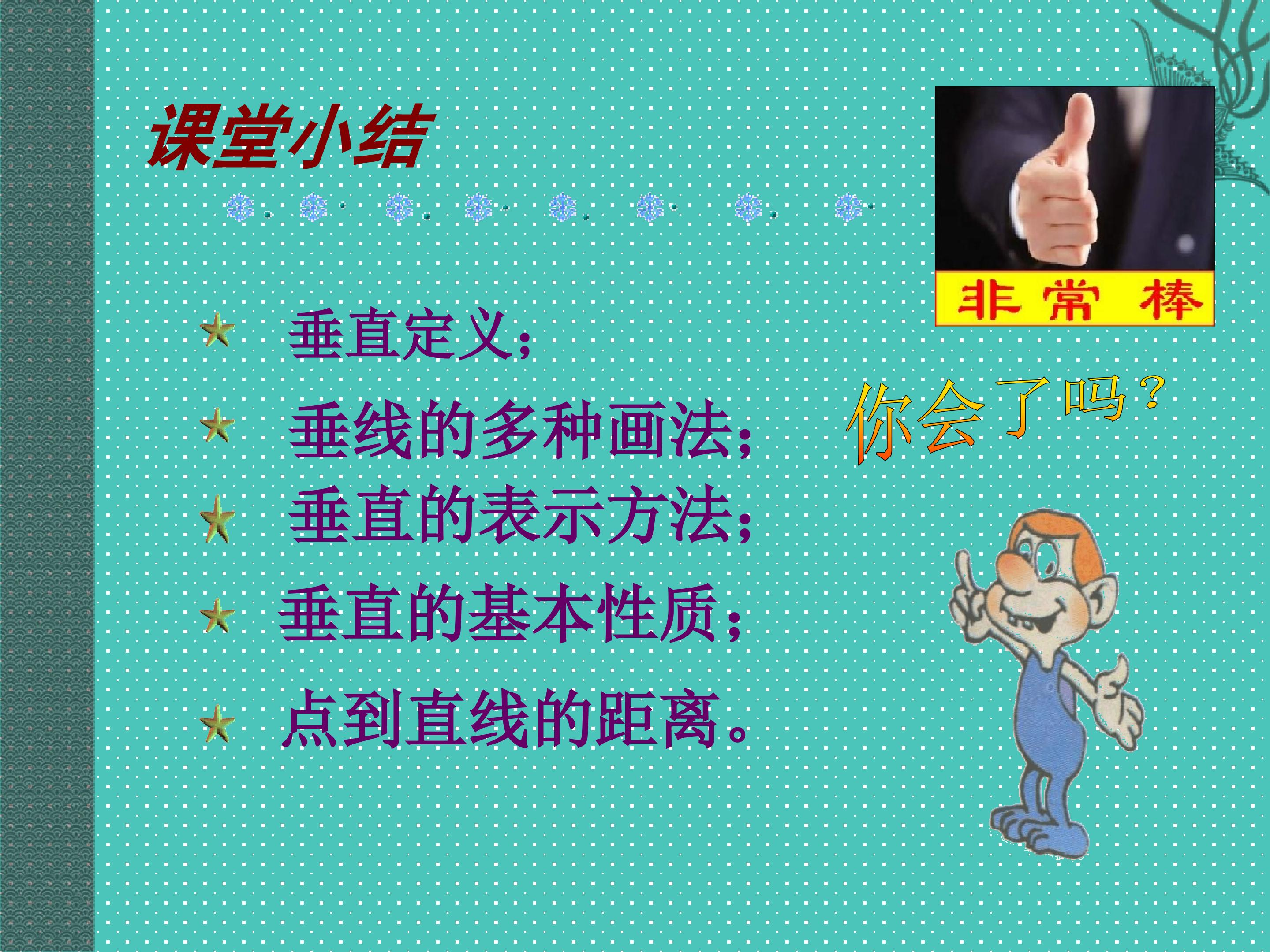 课堂小结

非常 棒

垂直定义；

垂线的多种画法；

垂直的表示方法；

垂直的基本性质；

点到直线的距离。

你会了吗？